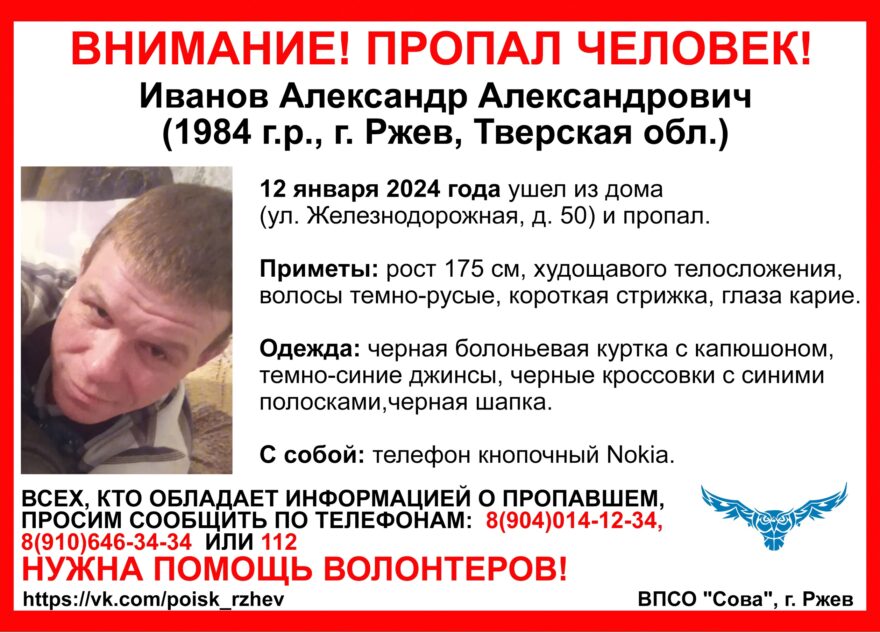 ВНИМАНИЕ! ПРОПАЛ ЧЕЛОВЕК!

Иванов Александр Александрович
(1984 г.р., г. Ржев, Тверская обл.)

12 января 2024 года ушел из дома (ул. Железнодорожная, д. 50) и пропал.

Приметы: рост 175 см, худощавого телосложения, волосы темно-русые, короткая стрижка, глаза карие.

Одежда: черная болоньевая куртка с капюшоном, темно-синие джинсы, черные кроссовки с синими полосками,черная шапка.

С собой: телефон кнопочный Nokia.

ВСЕХ, КТО ОБЛАДАЕТ ИНФОРМАЦИЕЙ О ПРОПАВШЕМ, ПРОСИМ СООБЩИТЬ ПО ТЕЛЕФОНАМ: 8(904)014-12-34, 8(910)646-34-34 ИЛИ 112

НУЖНА ПОМОЩЬ ВОЛОНТЕРОВ!

https://vk.com/poisk_rzhev

ВПСО "Сова", г. Ржев